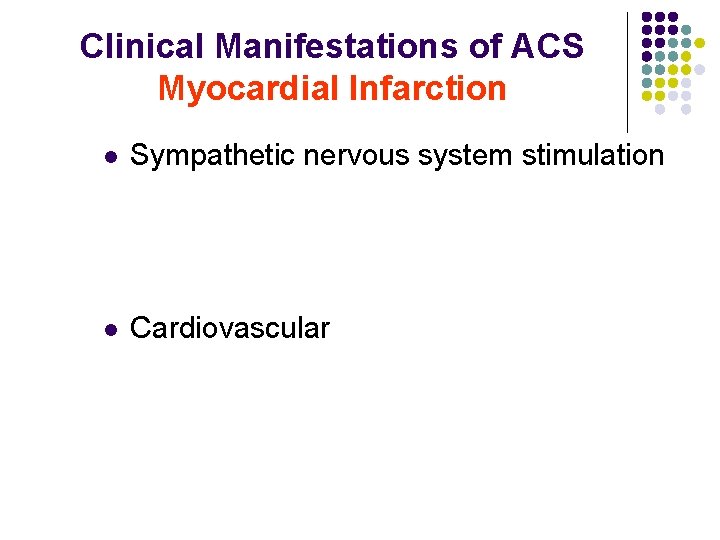 Clinical Manifestations of ACS
Myocardial Infarction

- Sympathetic nervous system stimulation

- Cardiovascular